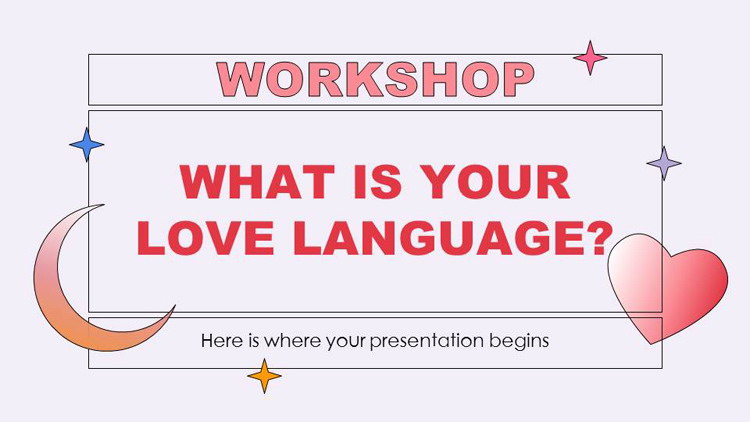 WORKSHOP

WHAT IS YOUR LOVE LANGUAGE?

Here is where your presentation begins